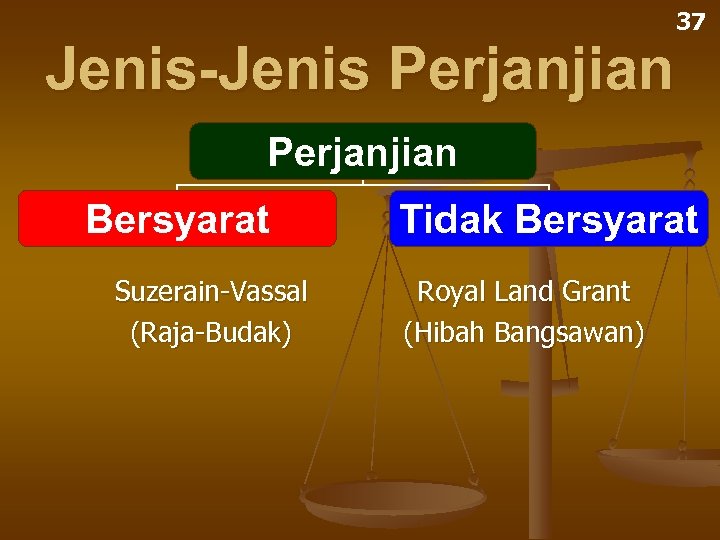 37

Jenis-Jenis Perjanjian

Perjanjian

Bersyarat

Tidak Bersyarat

Suzerain-Vassal
(Raja-Budak)

Royal Land Grant
(Hibah Bangsawan)